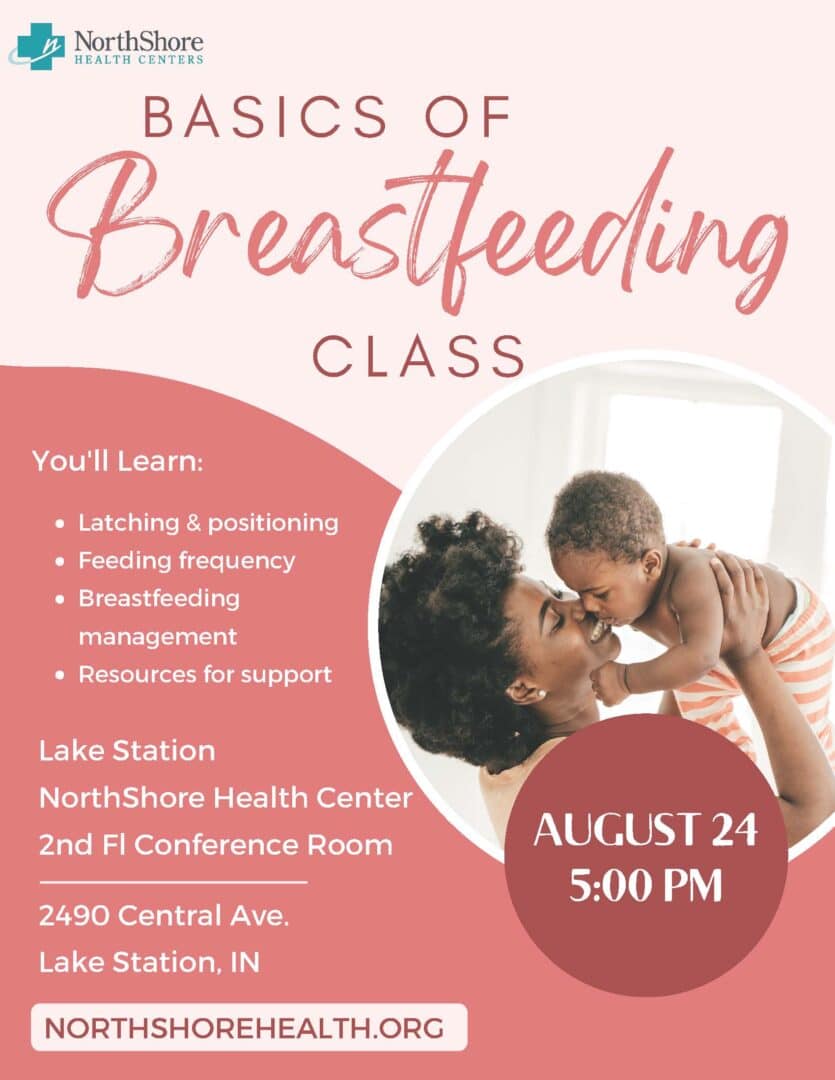 NorthShore
HEALTH CENTERS

BASICS OF
Breastfeeding
CLASS

You'll Learn:

- Latching & positioning
- Feeding frequency
- Breastfeeding management
- Resources for support

Lake Station
NorthShore Health Center
2nd Fl Conference Room

2490 Central Ave.
Lake Station, IN

AUGUST 24
5:00 PM

NORTHSHOREHEALTH.ORG